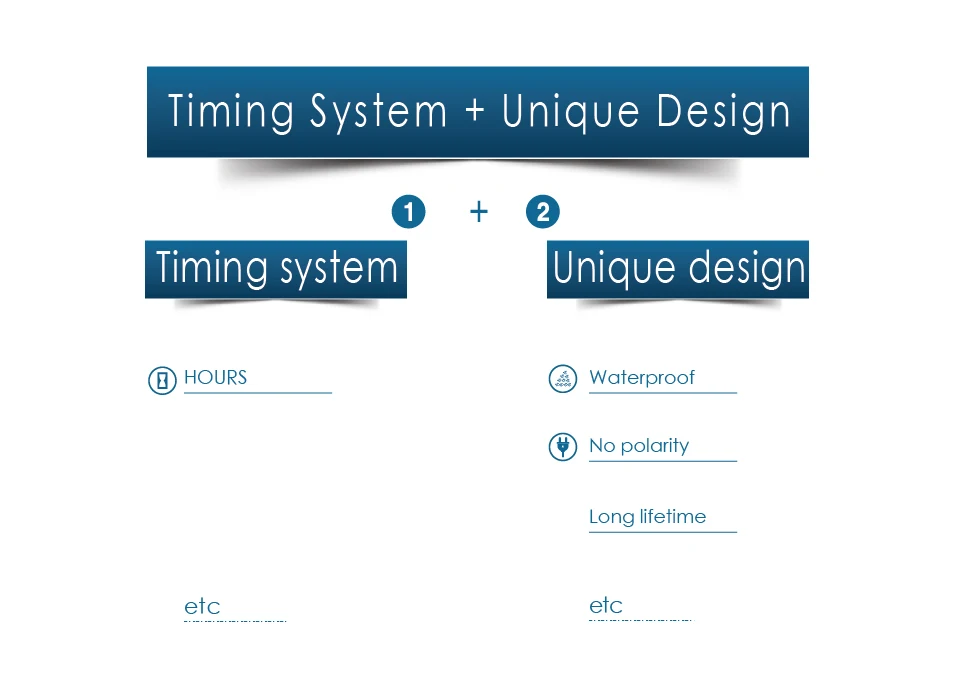 Timing System + Unique Design

1 + 2

Timing system

HOURS

etc

Unique design

Waterproof

No polarity

Long lifetime

etc